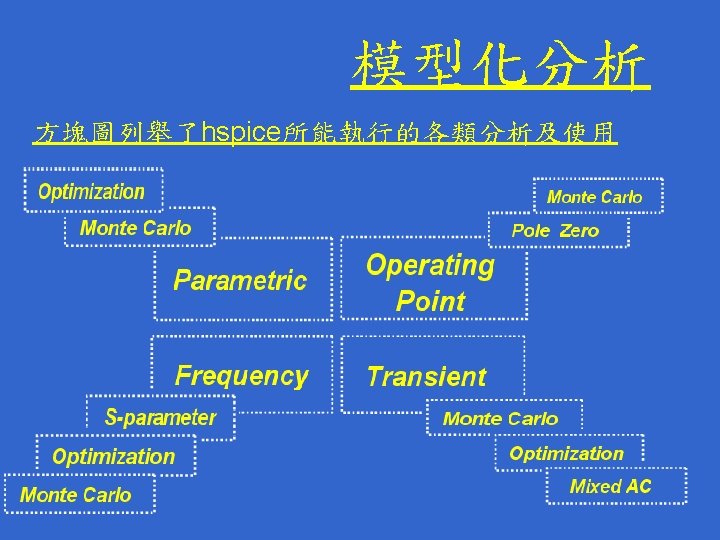 模型化分析

方塊圖列舉了hspice所能執行的各類分析及使用

Optimization

Monte Carlo

Parametric

Monte Carlo

Pole Zero

Operating Point

Frequency

S-parameter

Optimization

Monte Carlo

Transient

Monte Carlo

Optimization

Mixed AC